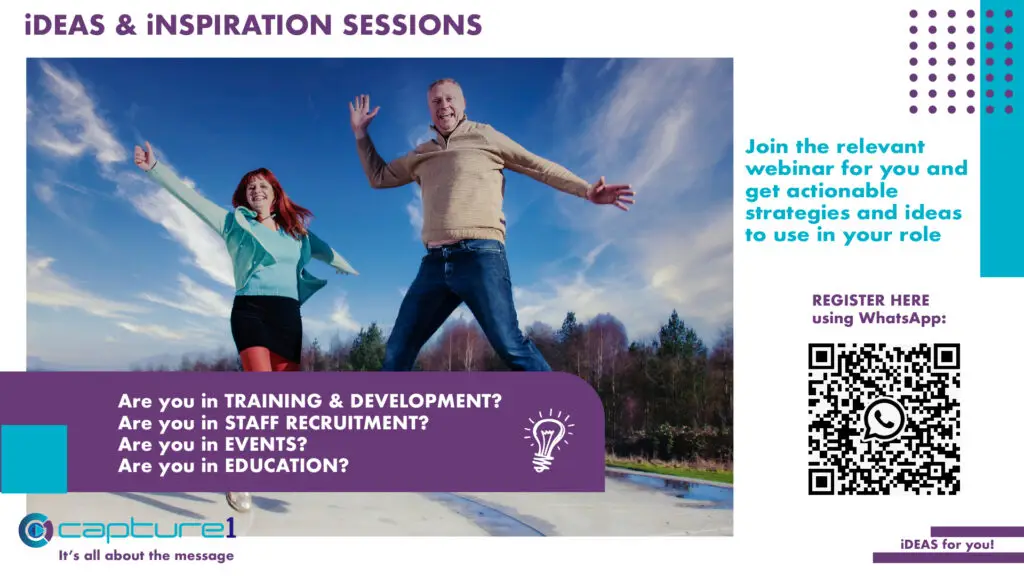 iDEAS & iNSPIRATION SESSIONS

Join the relevant webinar for you and get actionable strategies and ideas to use in your role

REGISTER HERE using WhatsApp:

Are you in TRAINING & DEVELOPMENT?
Are you in STAFF RECRUITMENT?
Are you in EVENTS?
Are you in EDUCATION?

capture1
It's all about the message

iDEAS for you!